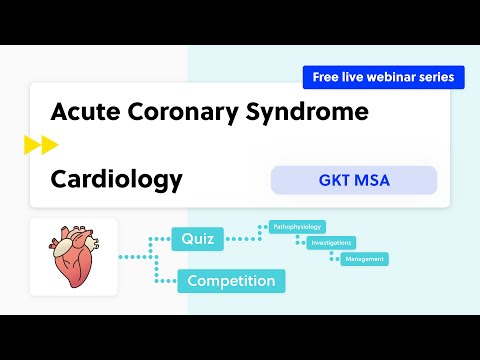 Free live webinar series

Acute Coronary Syndrome

Cardiology

GKT MSA

Quiz

Pathophysiology

Investigations

Management

Competition